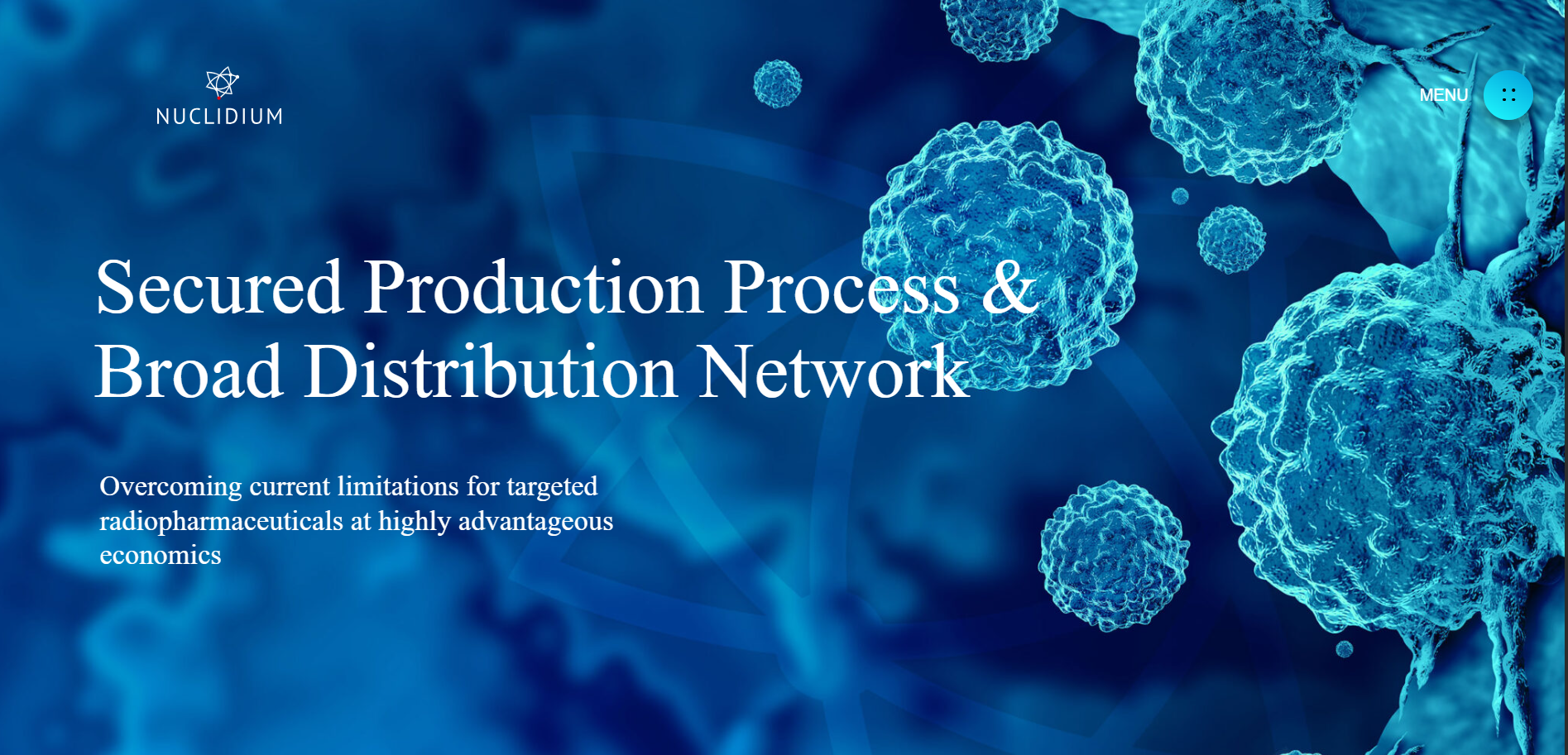 NUCLIDIUM

MENU

Secured Production Process & Broad Distribution Network

Overcoming current limitations for targeted radiopharmaceuticals at highly advantageous economics